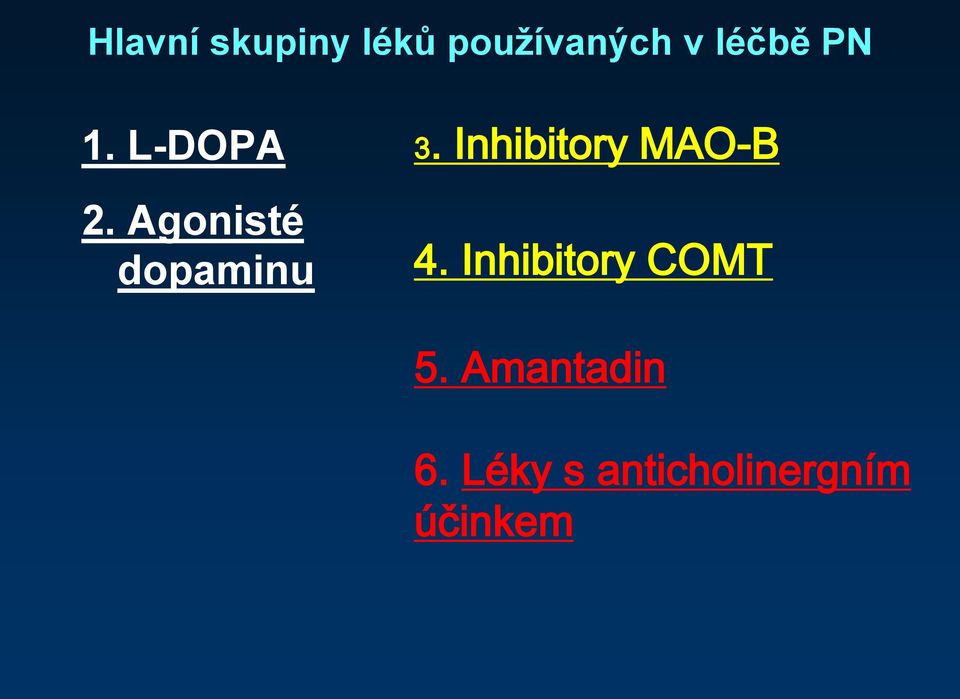 Hlavní skupiny léků používaných v léčbě PN

1. L-DOPA

2. Agonisté dopaminu

3. Inhibitory MAO-B

4. Inhibitory COMT

5. Amantadin

6. Léky s anticholinergním účinkem